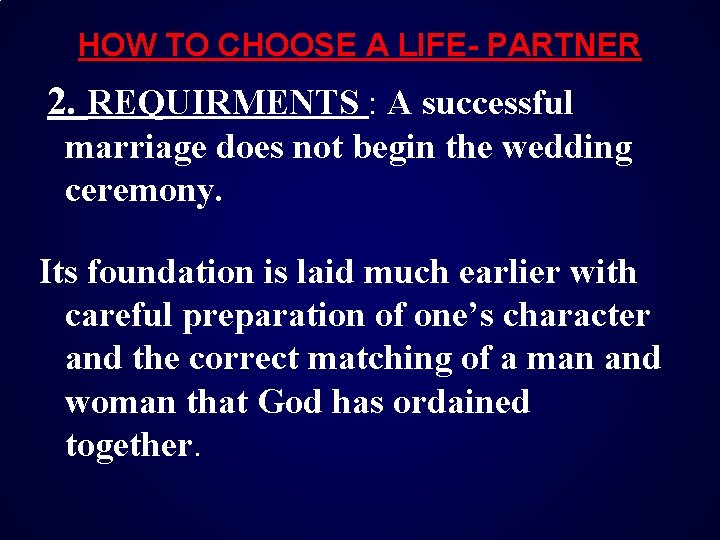 HOW TO CHOOSE A LIFE- PARTNER

2. REQUIRMENTS : A successful marriage does not begin the wedding ceremony.

Its foundation is laid much earlier with careful preparation of one's character and the correct matching of a man and woman that God has ordained together.